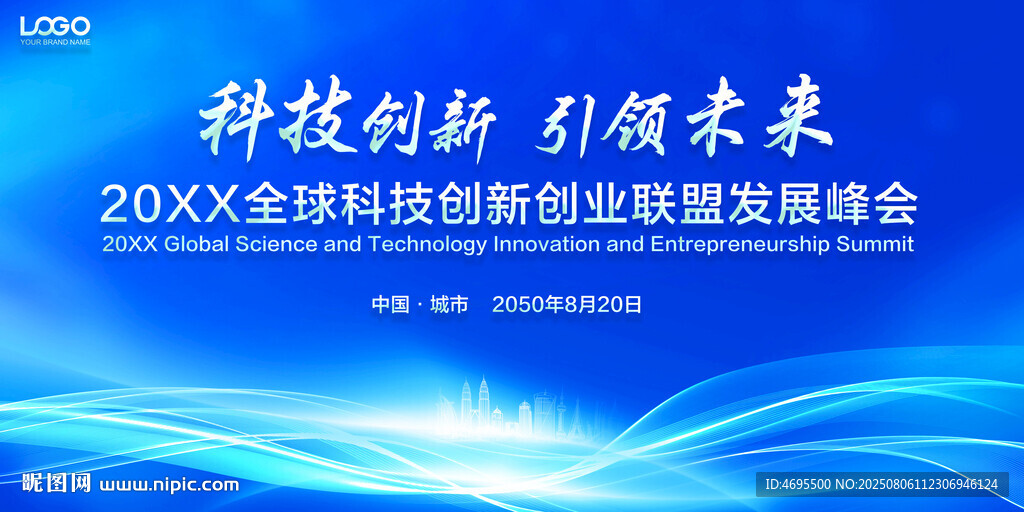 LOGO
YOUR BRAND NAME

科技创新 引领未来

20XX全球科技创新创业联盟发展峰会

20XX Global Science and Technology Innovation and Entrepreneurship Summit

中国 · 城市 2050年8月20日

昵图网 www.nipic.com

ID:4695500 NO:20250806112306946124